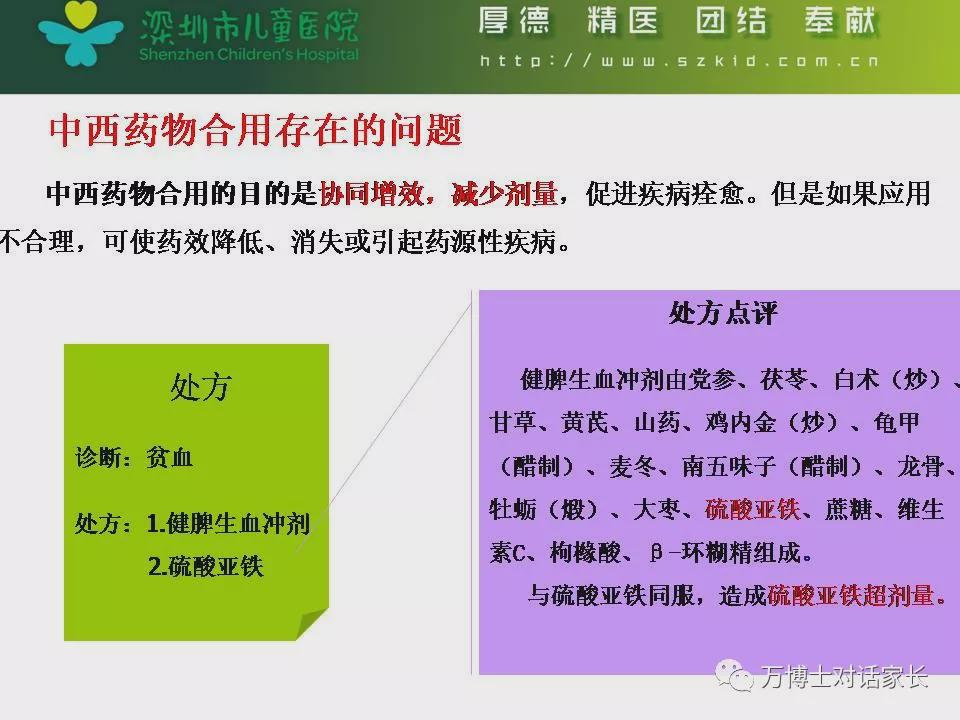 深圳市儿童医院
Shenzhen Children's Hospital

厚德 精医 团结 奉献

http://www.szkid.com.cn

中西药物合用存在的问题

中西药物合用的目的是协同增效，减少剂量，促进疾病痊愈。但是如果应用不合理，可使药效降低、消失或引起药源性疾病。

处方

诊断：贫血

处方：1.健脾生血冲剂

2.硫酸亚铁

处方点评

健脾生血冲剂由党参、茯苓、白术（炒）、甘草、黄芪、山药、鸡内金（炒）、龟甲（醋制）、麦冬、南五味子（醋制）、龙骨、牡蛎（煅）、大枣、硫酸亚铁、蔗糖、维生素C、枸橼酸、β-环糊精组成。

与硫酸亚铁同服，造成硫酸亚铁超剂量。

万博士对话家长